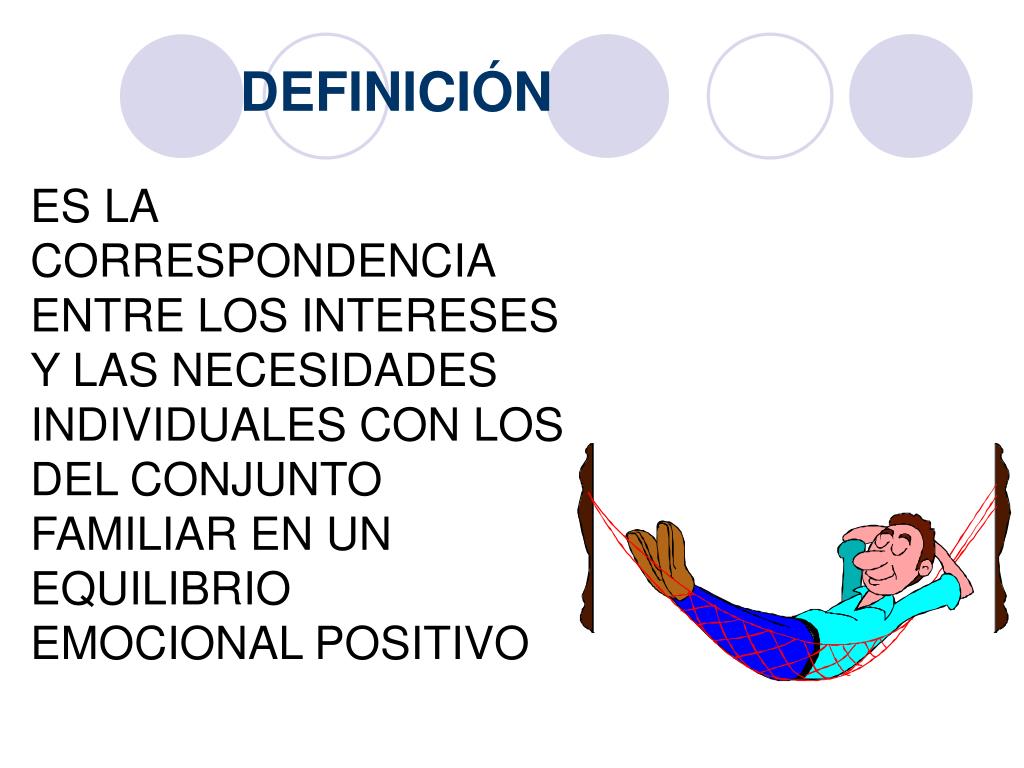 DEFINICIÓN

ES LA CORRESPONDENCIA ENTRE LOS INTERESES Y LAS NECESIDADES INDIVIDUALES CON LOS DEL CONJUNTO FAMILIAR EN UN EQUILIBRIO EMOCIONAL POSITIVO